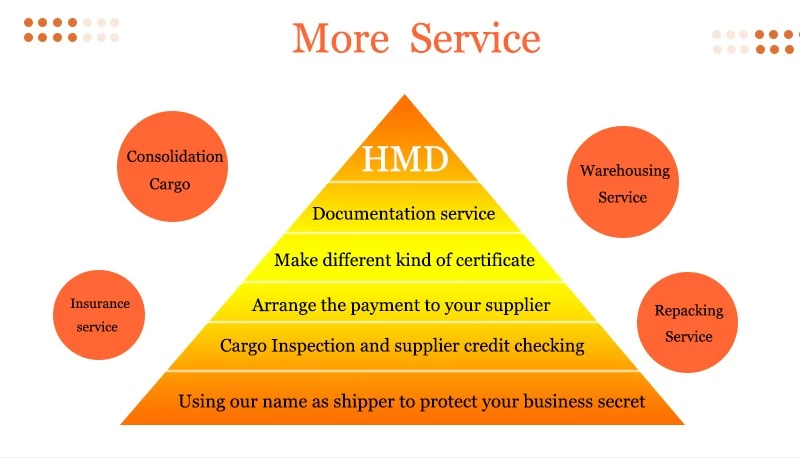 More Service

Consolidation Cargo

Insurance service

HMD

Documentation service

Make different kind of certificate

Arrange the payment to your supplier

Cargo Inspection and supplier credit checking

Using our name as shipper to protect your business secret

Warehousing Service

Repacking Service